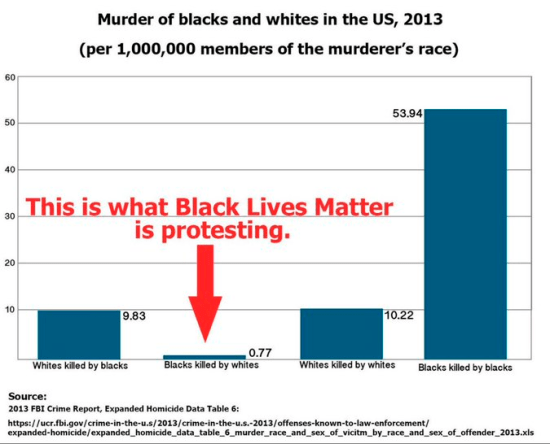 Murder of blacks and whites in the US, 2013
(per 1,000,000 members of the murderer's race)

60
50
40
30
20
10

53.94

This is what Black Lives Matter is protesting.

9.83
0.77
10.22

Whites killed by blacks
Blacks killed by whites
Whites killed by whites
Blacks killed by blacks

Source:
2013 FBI Crime Report, Expanded Homicide Data Table 6:
https://ucr.fbi.gov/crime-in-the-u.s/2013/crime-in-the-u.s.-2013/offenses-known-to-law-enforcement/expanded-homicide/expanded_homicide_data_table_6_murder_race_and_sex_of_vicitm_by_race_and_sex_of_offender_2013.xls